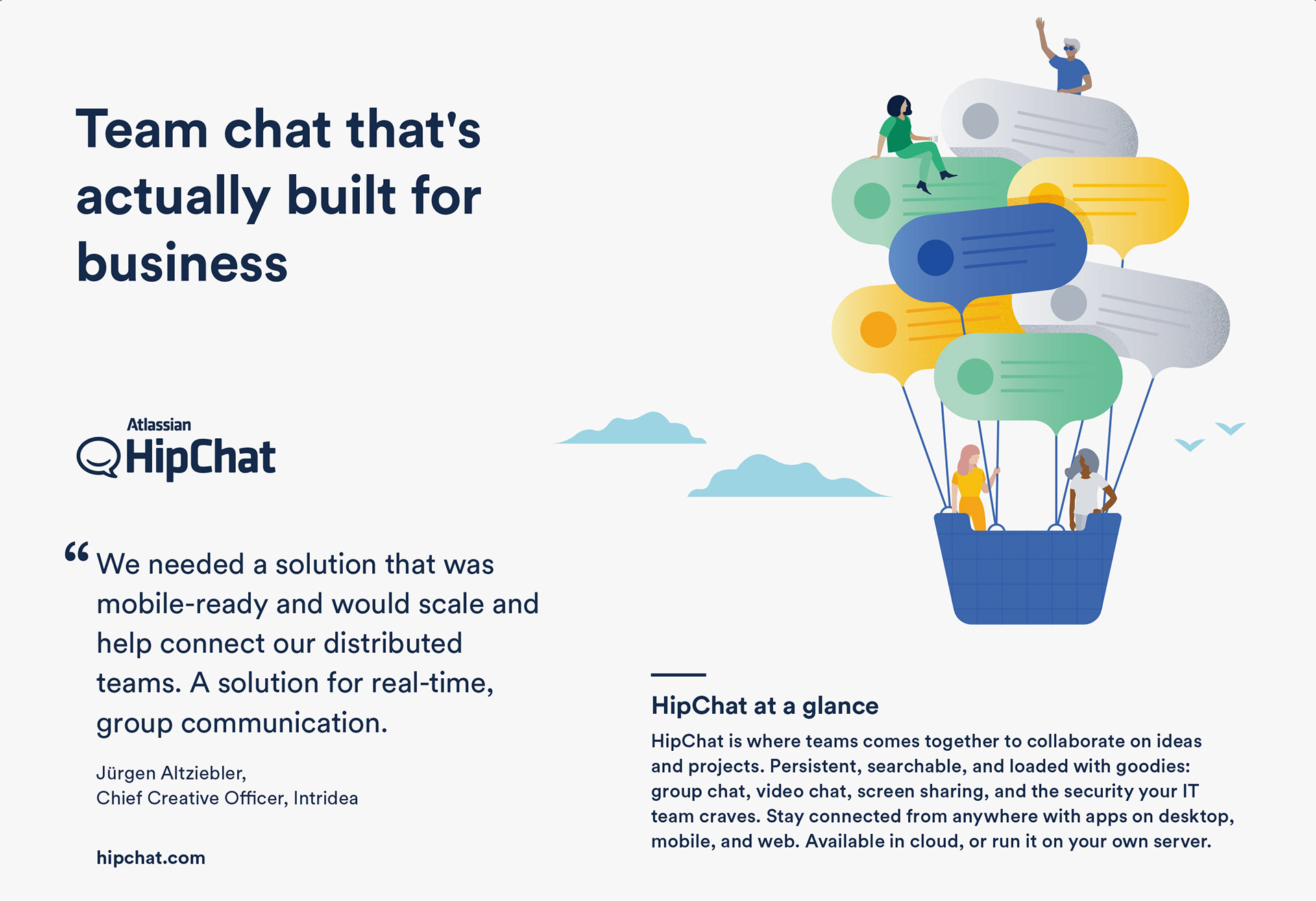 Team chat that's actually built for business

Atlassian
HipChat

“We needed a solution that was mobile-ready and would scale and help connect our distributed teams. A solution for real-time, group communication.

Jürgen Altziebler,
Chief Creative Officer, Intridea

hipchat.com

HipChat at a glance

HipChat is where teams comes together to collaborate on ideas and projects. Persistent, searchable, and loaded with goodies: group chat, video chat, screen sharing, and the security your IT team craves. Stay connected from anywhere with apps on desktop, mobile, and web. Available in cloud, or run it on your own server.